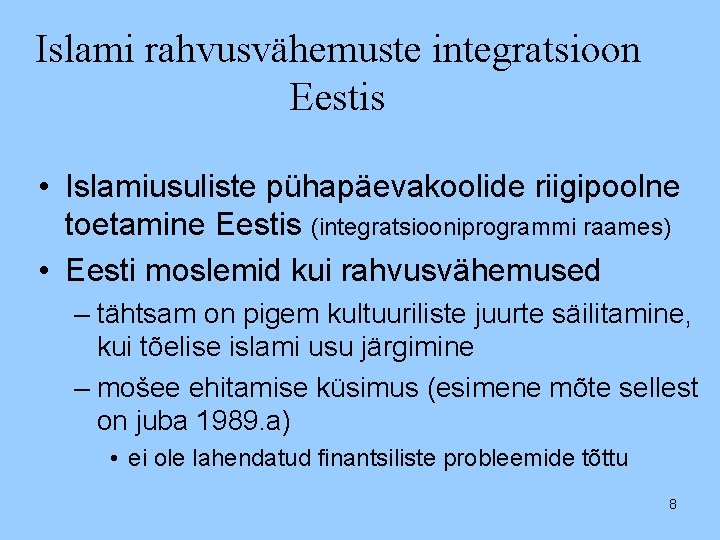 Islami rahvusvähemuste integratsioon Eestis

• Islamiusuliste pühapäevakoolide riigipoolne toetamine Eestis (integratsiooniprogrammi raames)
• Eesti moslemid kui rahvusvähemused
– tähtsam on pigem kultuuriliste juurte säilitamine, kui tõelise islami usu järgimine
– mošee ehitamise küsimus (esimene mõte sellest on juba 1989.a)
• ei ole lahendatud finantsiliste probleemide tõttu

8